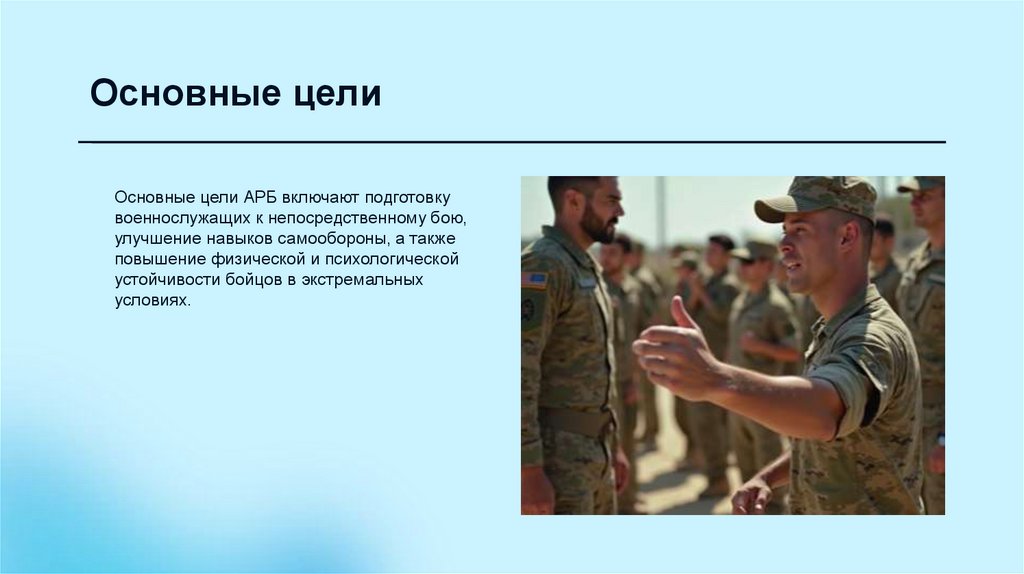 Основные цели

Основные цели АРБ включают подготовку военнослужащих к непосредственному бою, улучшение навыков самообороны, а также повышение физической и психологической устойчивости бойцов в экстремальных условиях.